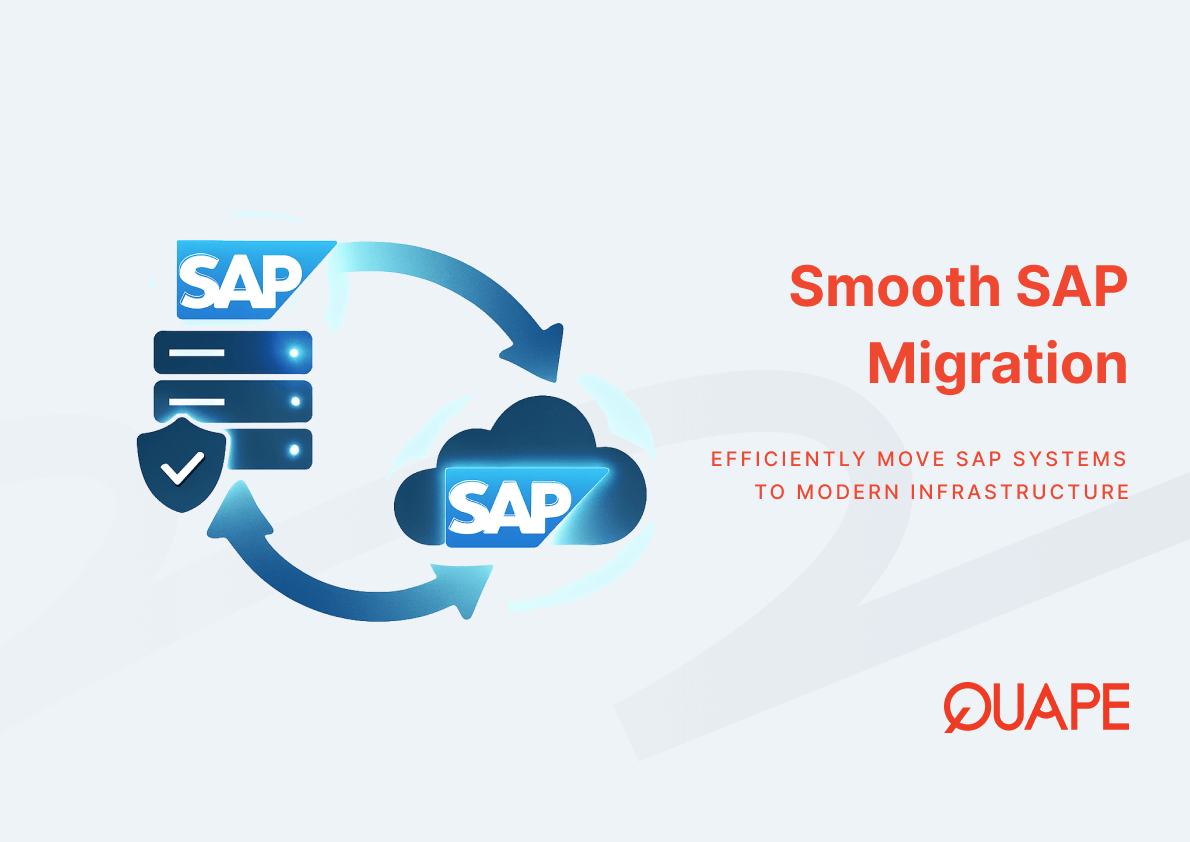 SAP

SAP

Smooth SAP Migration

EFFICIENTLY MOVE SAP SYSTEMS TO MODERN INFRASTRUCTURE

QUAPE